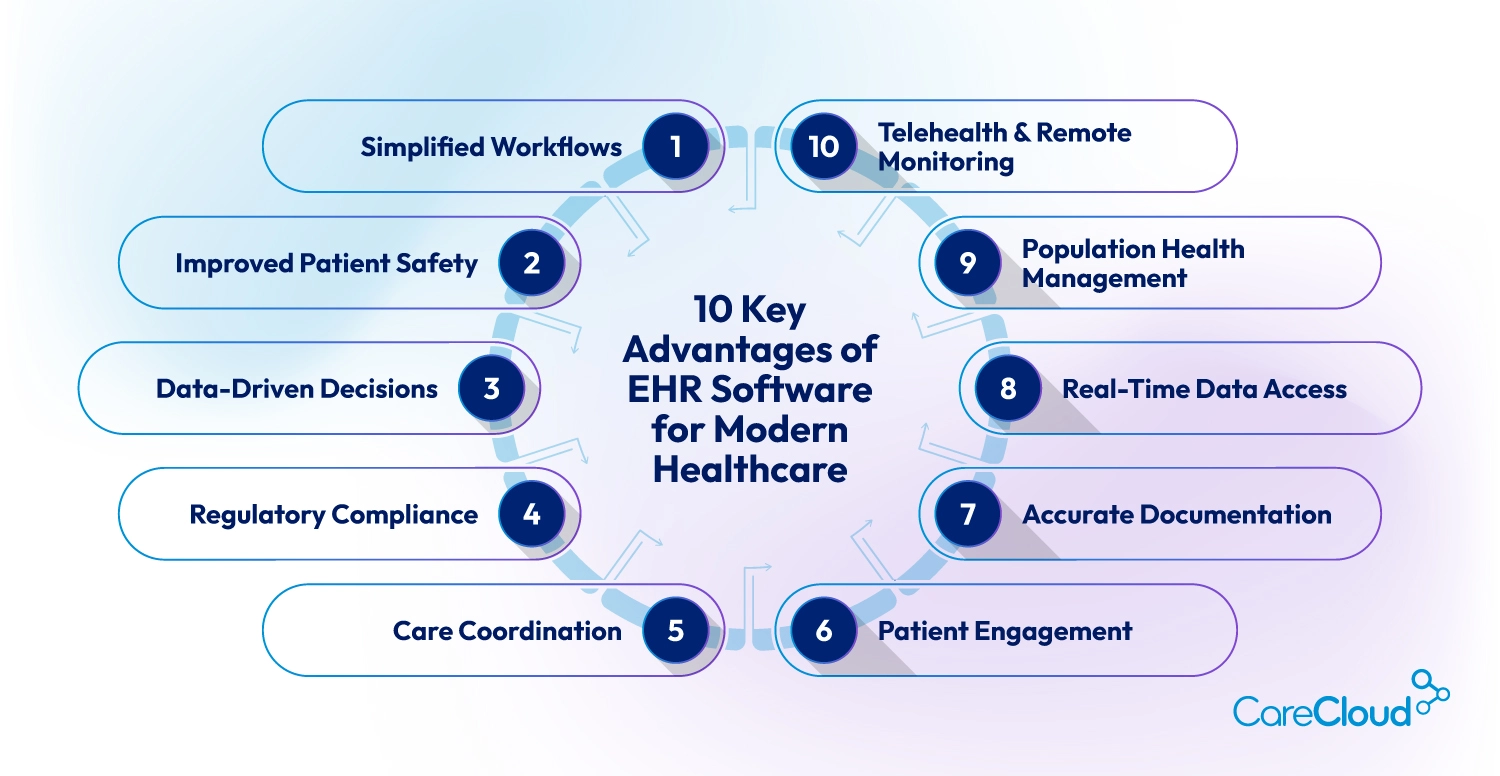 10 Key Advantages of EHR Software for Modern Healthcare

Simplified Workflows 1

Improved Patient Safety 2

Data-Driven Decisions 3

Regulatory Compliance 4

Care Coordination 5

6 Patient Engagement

7 Accurate Documentation

8 Real-Time Data Access

9 Population Health Management

10 Telehealth & Remote Monitoring

CareCloud